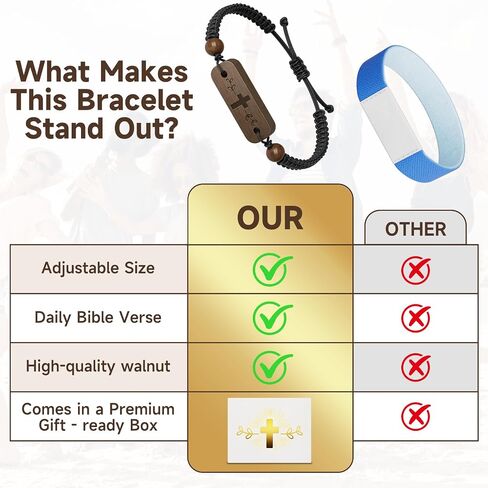 What Makes This Bracelet Stand Out?

| | OUR | OTHER |
|---|---|---|
| Adjustable Size | ✓ | ✗ |
| Daily Bible Verse | ✓ | ✗ |
| High-quality walnut | ✓ | ✗ |
| Comes in a Premium Gift - ready Box | | ✗ |